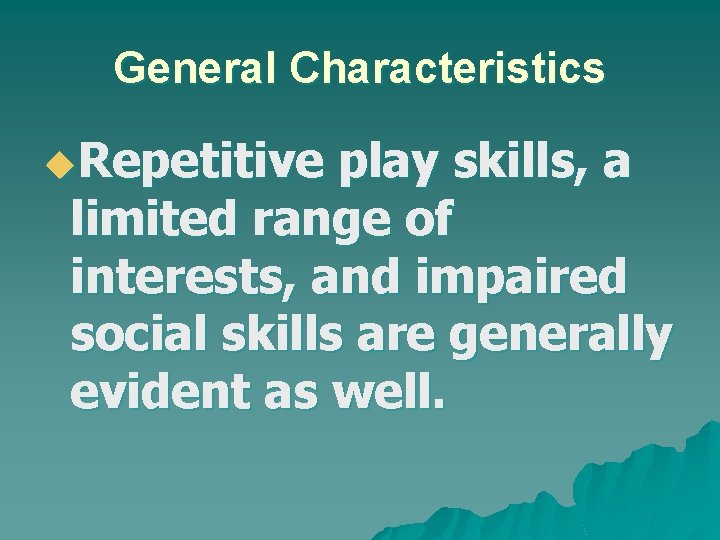 General Characteristics

Repetitive play skills, a limited range of interests, and impaired social skills are generally evident as well.